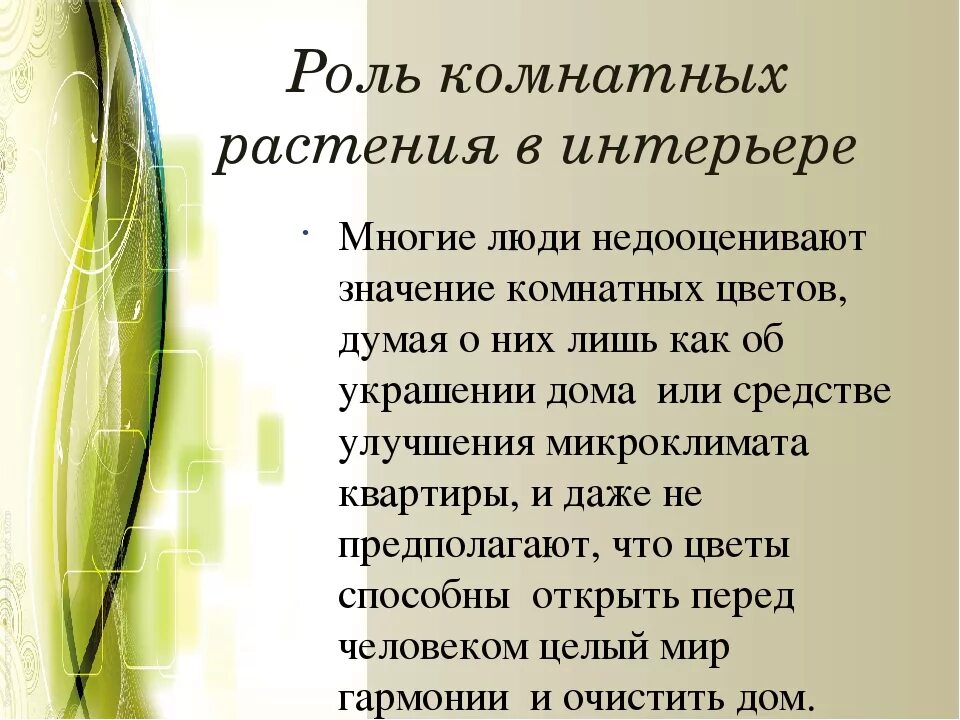 Роль комнатных растения в интерьере

Многие люди недооценивают значение комнатных цветов, думая о них лишь как об украшении дома или средстве улучшения микроклимата квартиры, и даже не предполагают, что цветы способны открыть перед человеком целый мир гармонии и очистить дом.